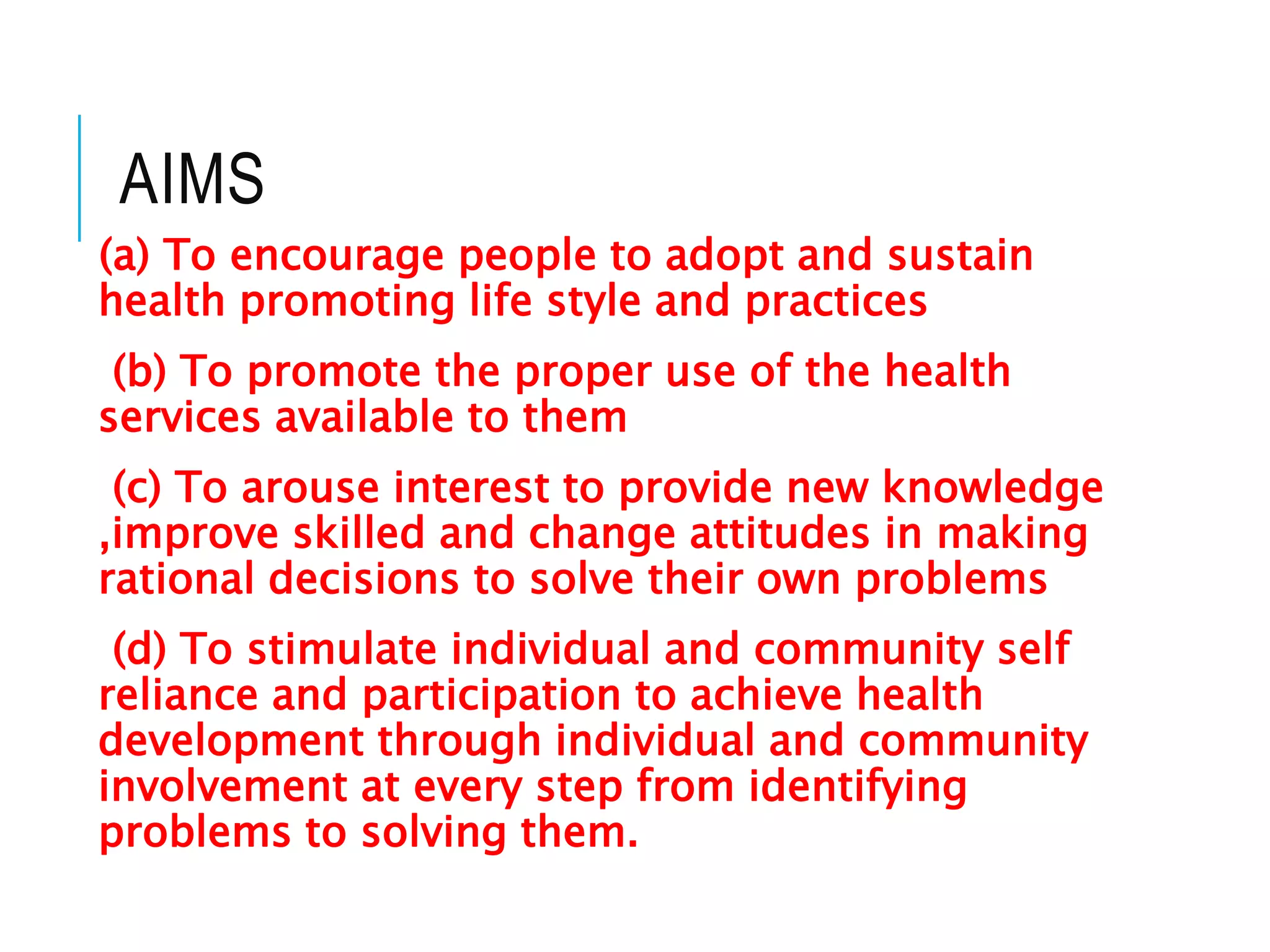 AIMS

(a) To encourage people to adopt and sustain health promoting life style and practices

(b) To promote the proper use of the health services available to them

(c) To arouse interest to provide new knowledge ,improve skilled and change attitudes in making rational decisions to solve their own problems

(d) To stimulate individual and community self reliance and participation to achieve health development through individual and community involvement at every step from identifying problems to solving them.